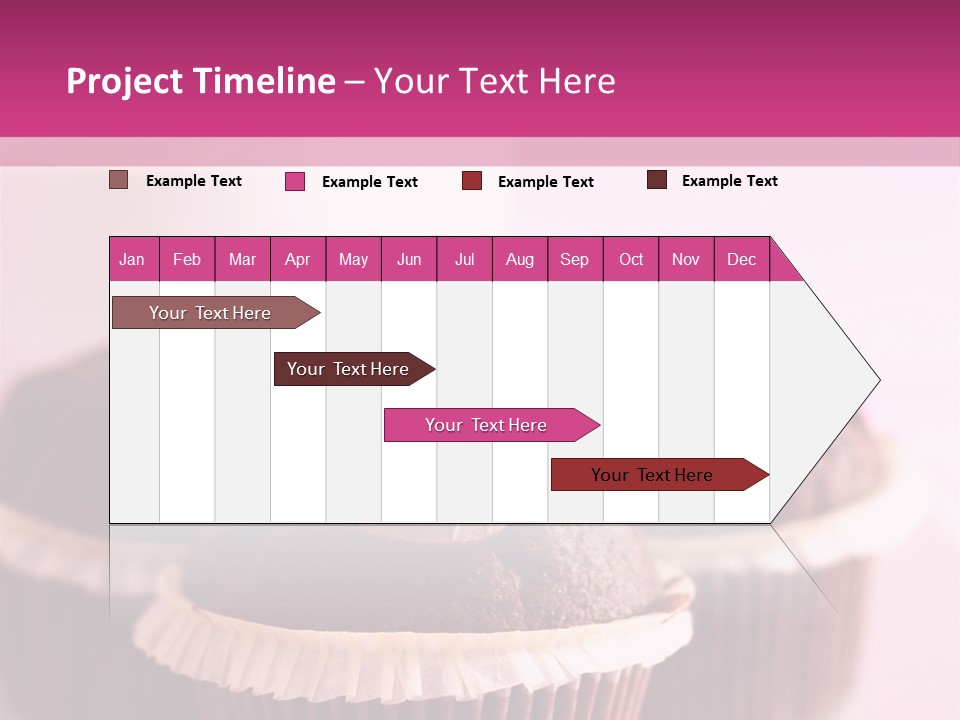 Project Timeline – Your Text Here

Example Text Example Text Example Text Example Text

| Jan | Feb | Mar | Apr | May | Jun | Jul | Aug | Sep | Oct | Nov | Dec |
|---|---|---|---|---|---|---|---|---|---|---|---|

Your Text Here

Your Text Here

Your Text Here

Your Text Here